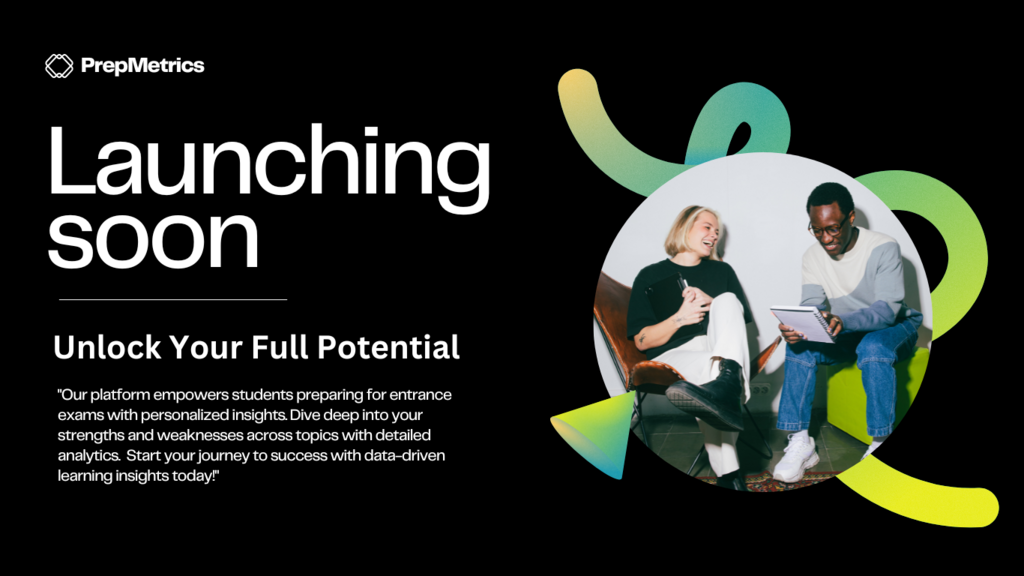 PrepMetrics

Launching soon

Unlock Your Full Potential

"Our platform empowers students preparing for entrance exams with personalized insights. Dive deep into your strengths and weaknesses across topics with detailed analytics. Start your journey to success with data-driven learning insights today!"